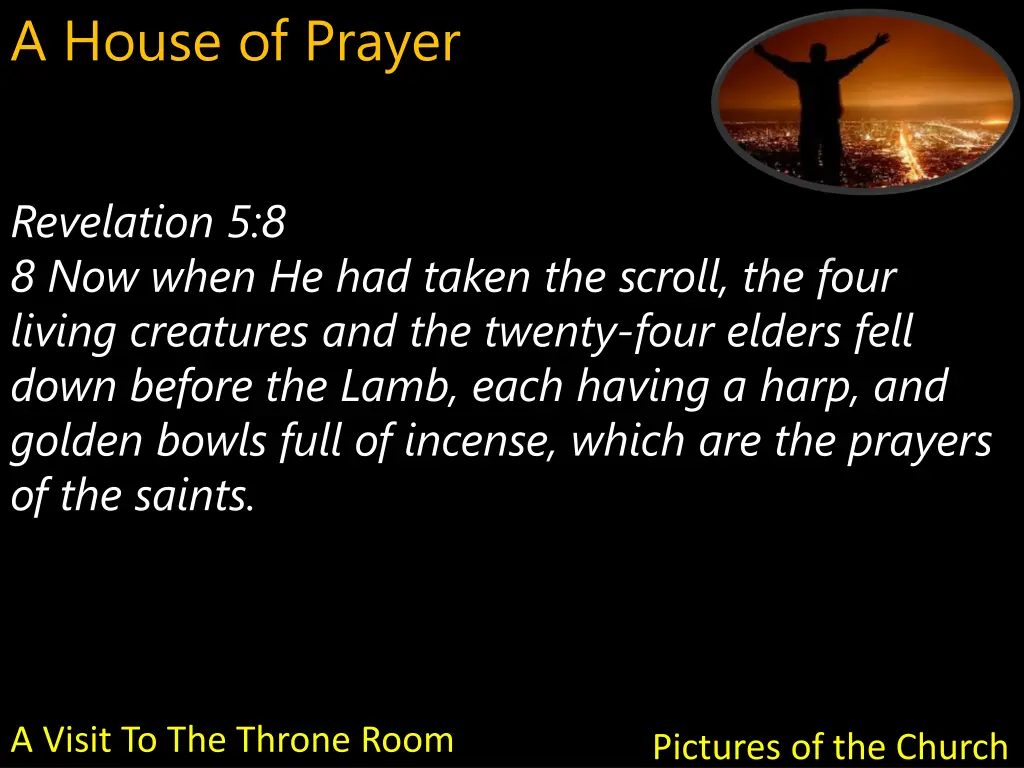 A House of Prayer

Revelation 5:8
8 Now when He had taken the scroll, the four living creatures and the twenty-four elders fell down before the Lamb, each having a harp, and golden bowls full of incense, which are the prayers of the saints.

A Visit To The Throne Room

Pictures of the Church